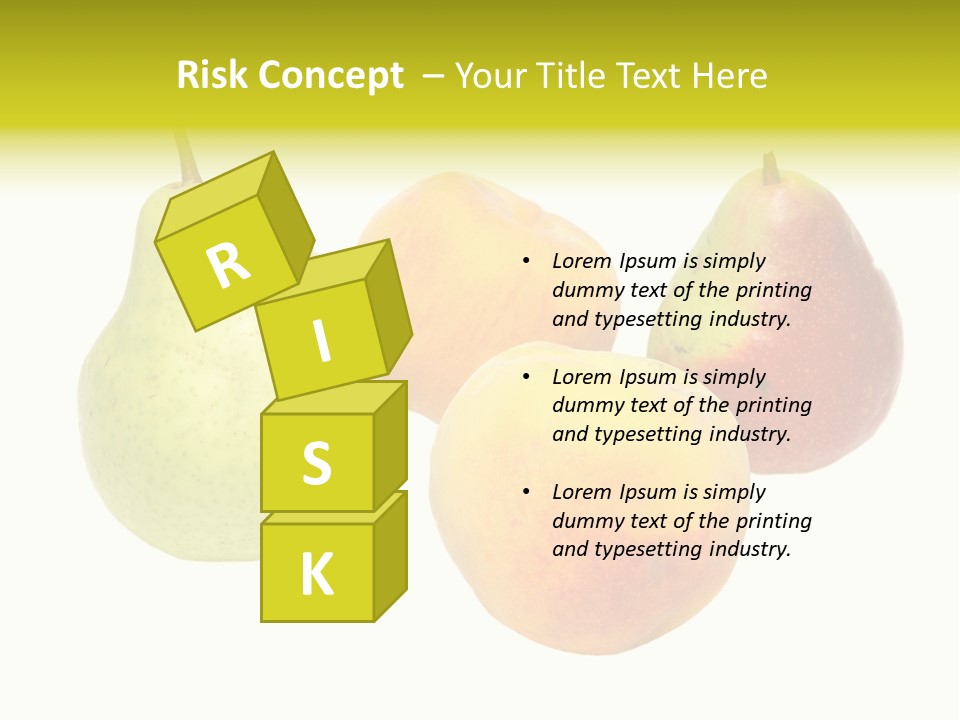 Risk Concept – Your Title Text Here

R
I
S
K

• Lorem Ipsum is simply dummy text of the printing and typesetting industry.

• Lorem Ipsum is simply dummy text of the printing and typesetting industry.

• Lorem Ipsum is simply dummy text of the printing and typesetting industry.